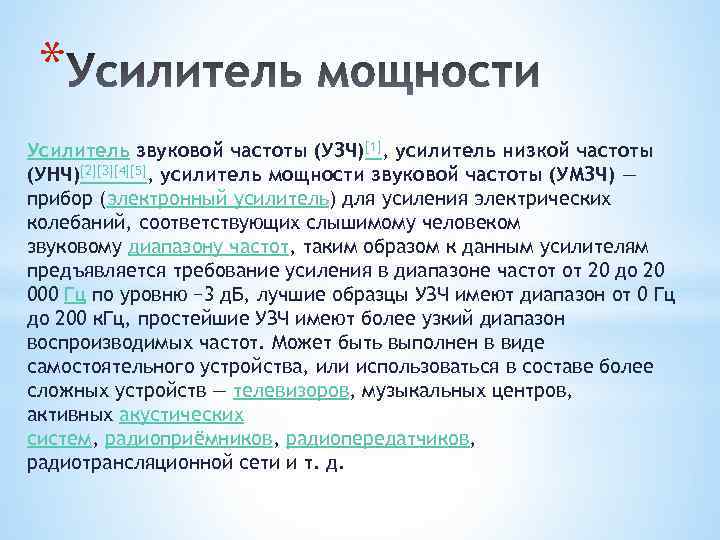 *Усилитель мощности

Усилитель звуковой частоты (УЗЧ)[1], усилитель низкой частоты (УНЧ)[2][3][4][5], усилитель мощности звуковой частоты (УМЗЧ) — прибор (электронный усилитель) для усиления электрических колебаний, соответствующих слышимому человеком звуковому диапазону частот, таким образом к данным усилителям предъявляется требование усиления в диапазоне частот от 20 до 20 000 Гц по уровню −3 дБ, лучшие образцы УЗЧ имеют диапазон от 0 Гц до 200 кГц, простейшие УЗЧ имеют более узкий диапазон воспроизводимых частот. Может быть выполнен в виде самостоятельного устройства, или использоваться в составе более сложных устройств — телевизоров, музыкальных центров, активных акустических систем, радиоприёмников, радиопередатчиков, радиотрансляционной сети и т. д.